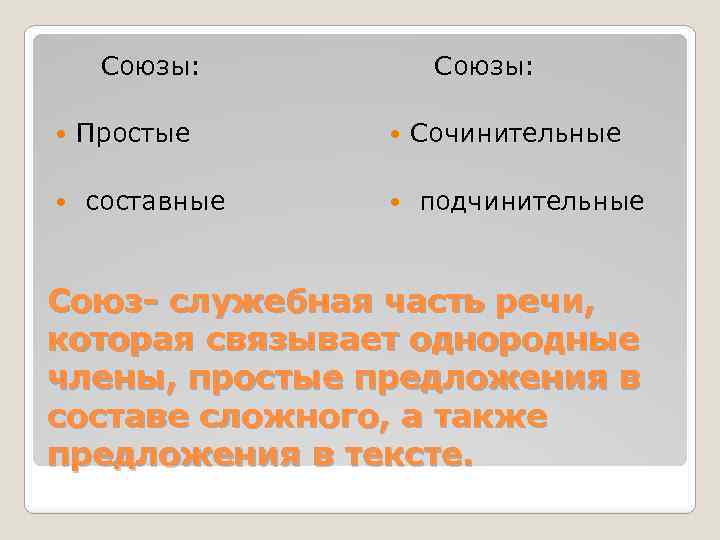 Союзы:

- Простые
- составные

Союзы:

- Сочинительные
- подчинительные

Союз- служебная часть речи, которая связывает однородные члены, простые предложения в составе сложного, а также предложения в тексте.